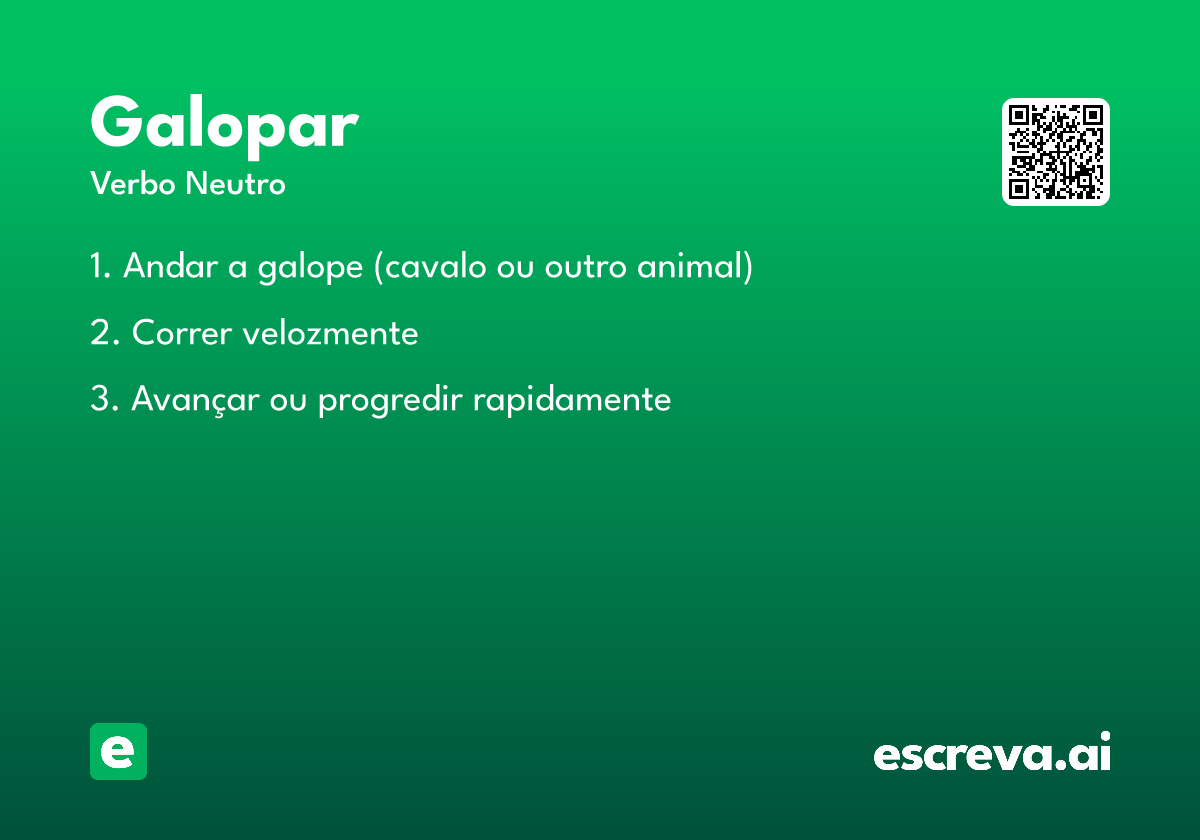 Galopar
Verbo Neutro

1. Andar a galope (cavalo ou outro animal)

2. Correr velozmente

3. Avançar ou progredir rapidamente

e

escreva.ai